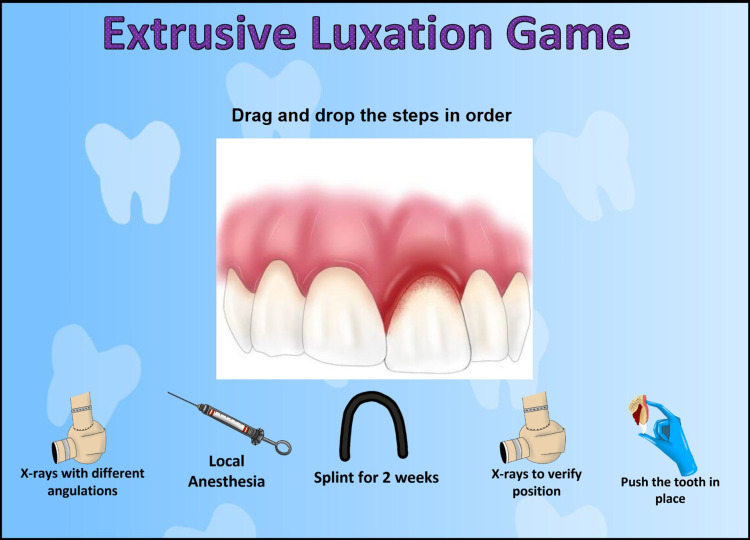 Extrusive Luxation Game

Drag and drop the steps in order

X-rays with different angulations

Local Anesthesia

Splint for 2 weeks

X-rays to verify position

Push the tooth in place